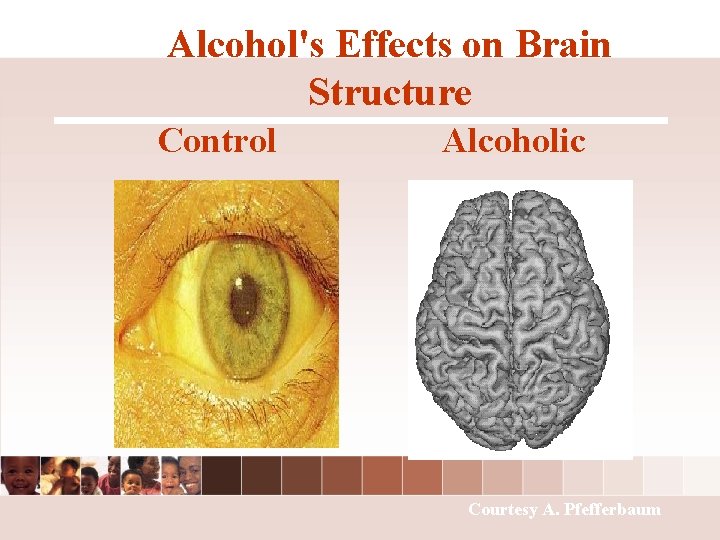 Alcohol's Effects on Brain Structure

Control

Alcoholic

Courtesy A. Pfefferbaum